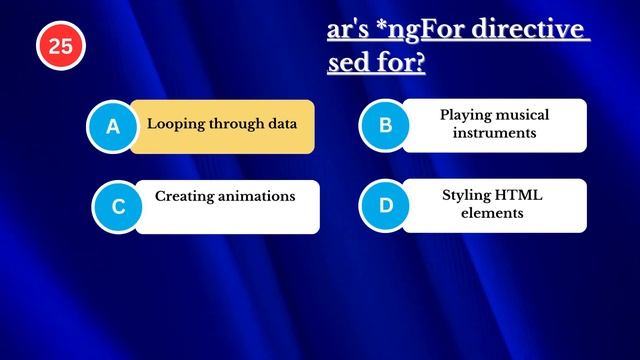 25

ar's *ngFor directive sed for?

A Looping through data

B Playing musical instruments

C Creating animations

D Styling HTML elements